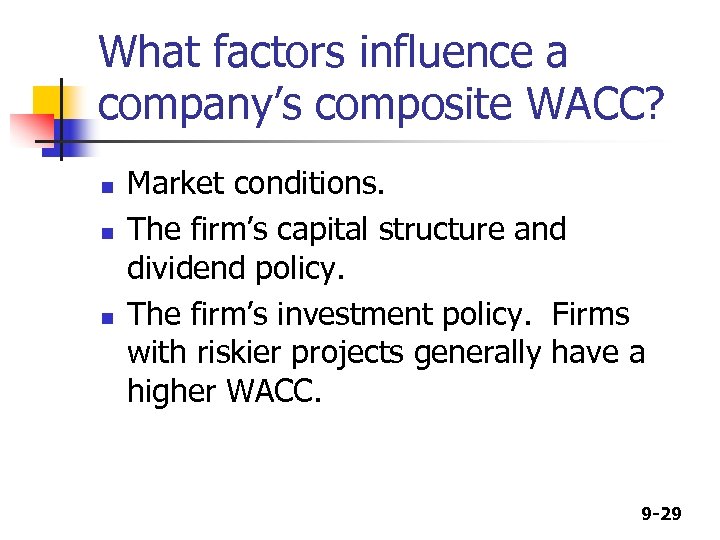 What factors influence a company’s composite WACC?

- Market conditions.
- The firm’s capital structure and dividend policy.
- The firm’s investment policy. Firms with riskier projects generally have a higher WACC.

9-29